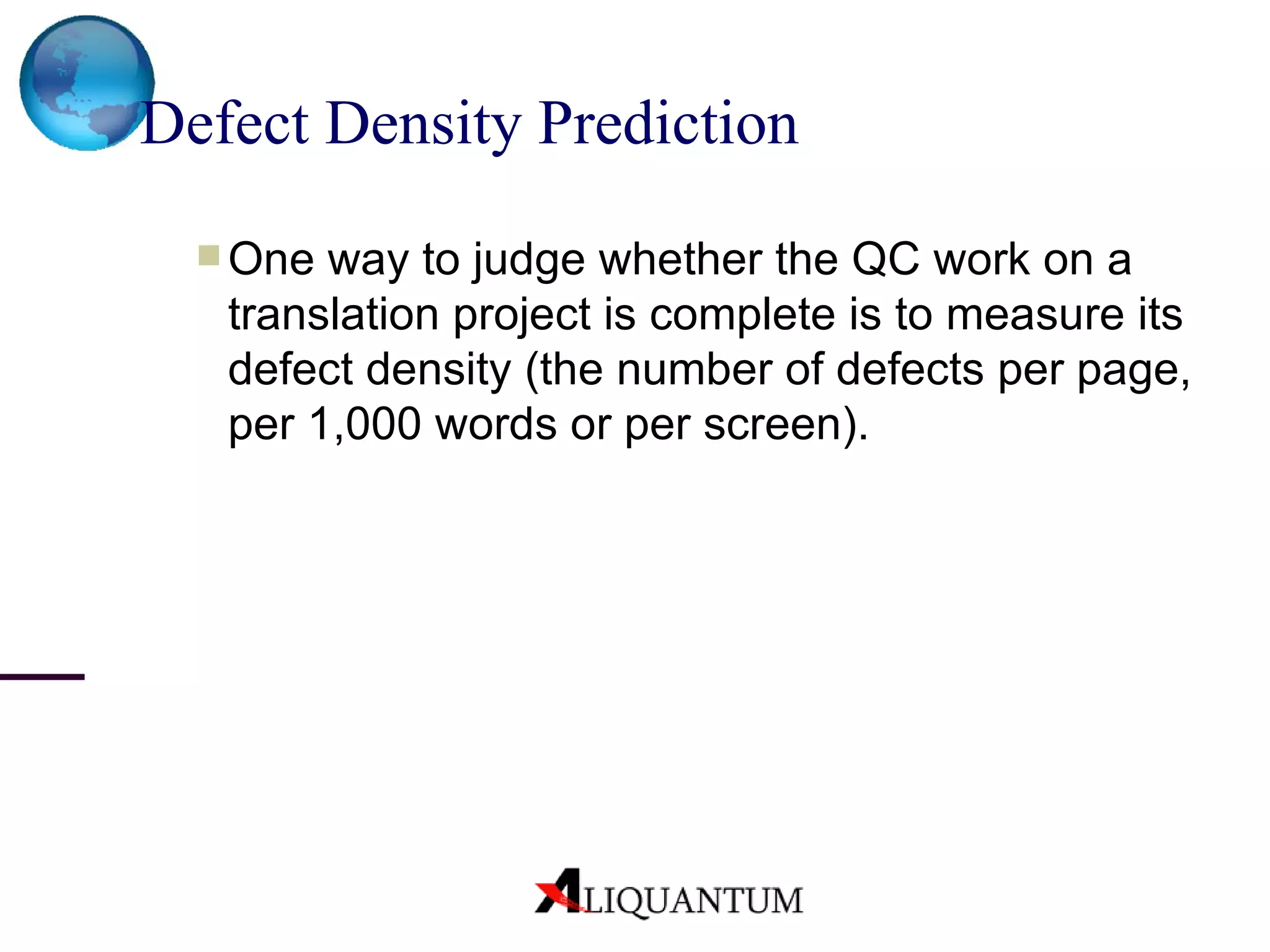 Defect Density Prediction

One way to judge whether the QC work on a translation project is complete is to measure its defect density (the number of defects per page, per 1,000 words or per screen).

ALIQUANTUM